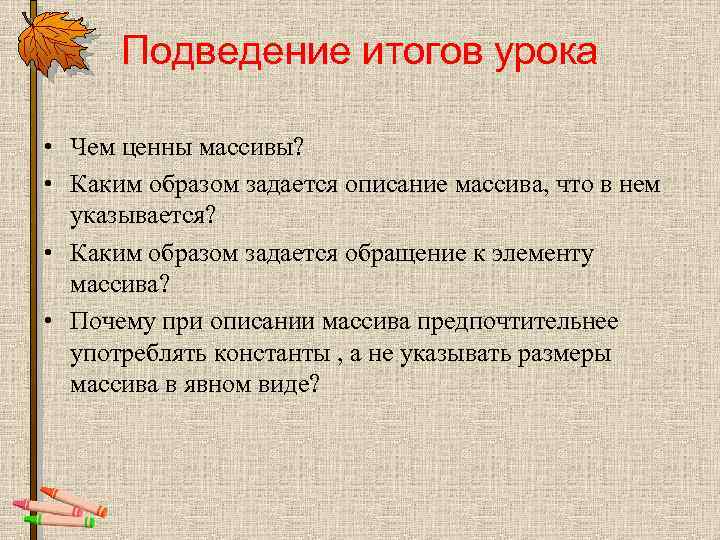 Подведение итогов урока

• Чем ценны массивы?
• Каким образом задается описание массива, что в нем указывается?
• Каким образом задается обращение к элементу массива?
• Почему при описании массива предпочтительнее употреблять константы , а не указывать размеры массива в явном виде?